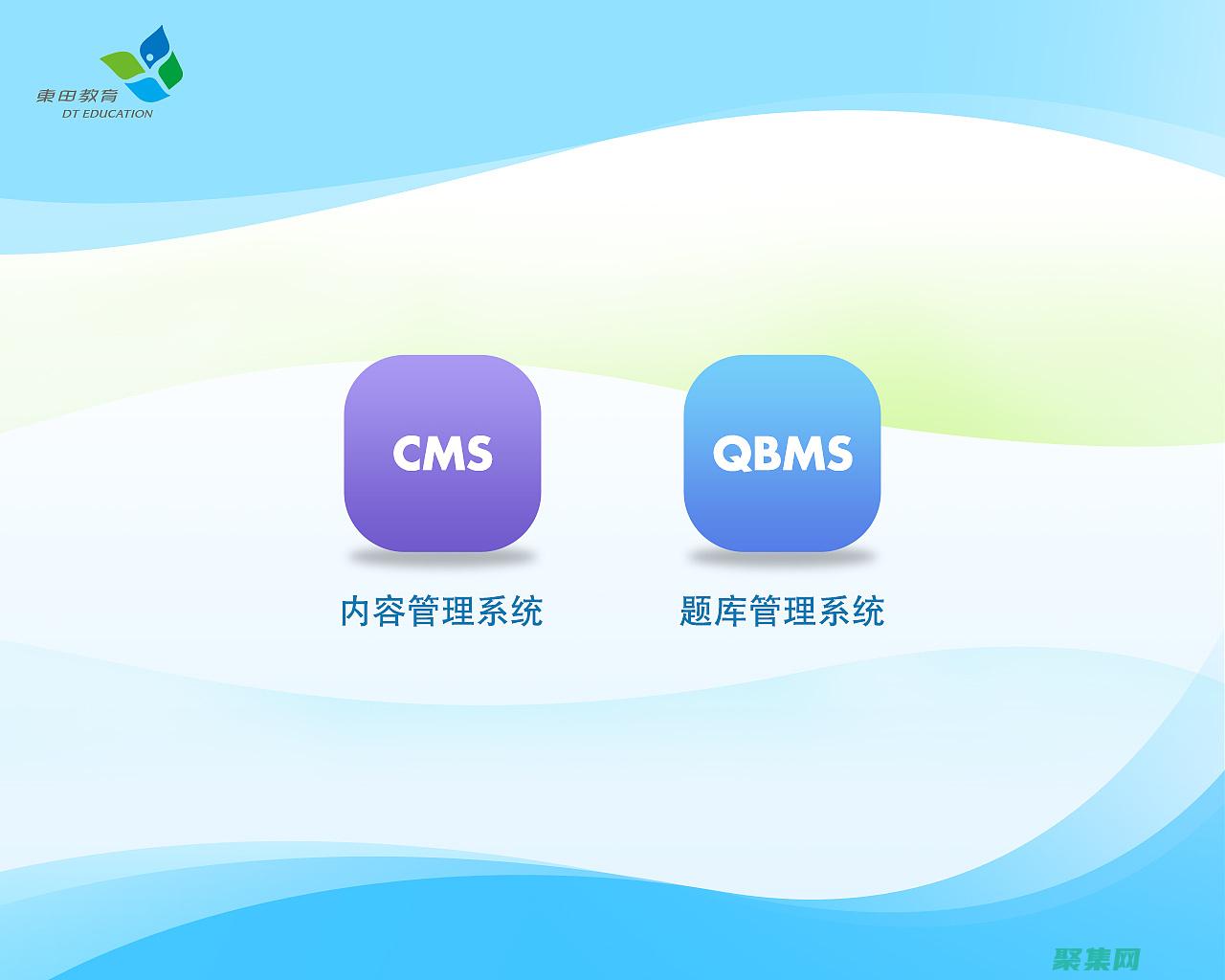 東田教育
DT EDUCATION

CMS
内容管理系统

QBMS
题库管理系统

聚集网